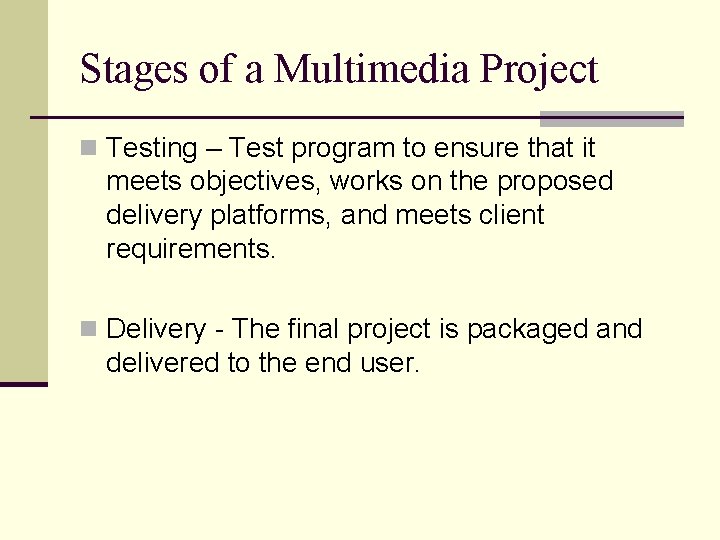 Stages of a Multimedia Project

Testing – Test program to ensure that it meets objectives, works on the proposed delivery platforms, and meets client requirements.

Delivery - The final project is packaged and delivered to the end user.